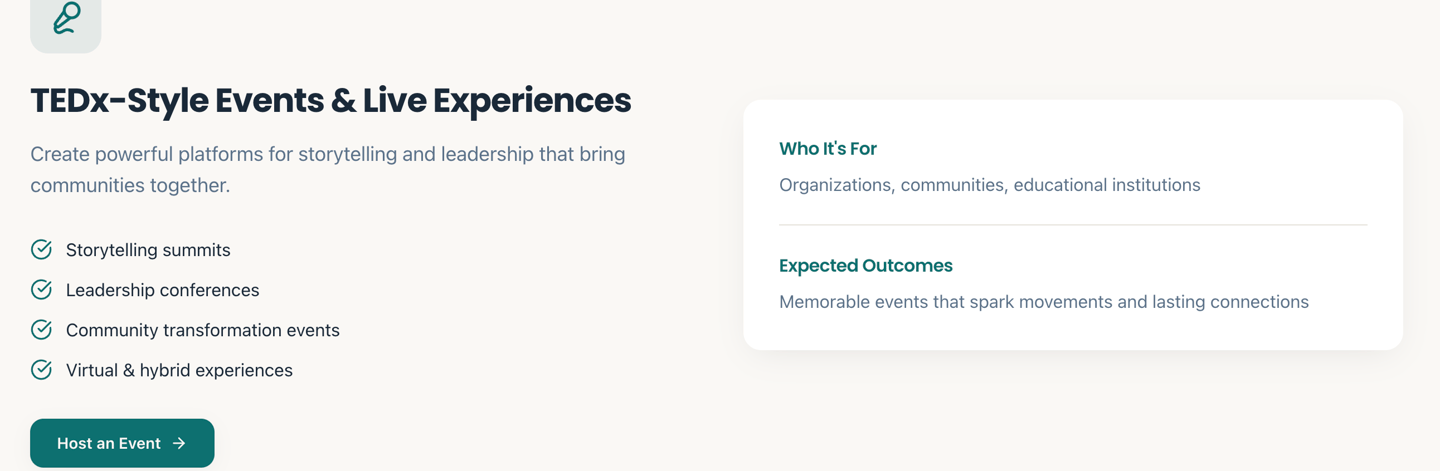 TEDx-Style Events & Live Experiences

Create powerful platforms for storytelling and leadership that bring communities together.

Storytelling summits

Leadership conferences

Community transformation events

Virtual & hybrid experiences

Host an Event →

Who It's For

Organizations, communities, educational institutions

Expected Outcomes

Memorable events that spark movements and lasting connections